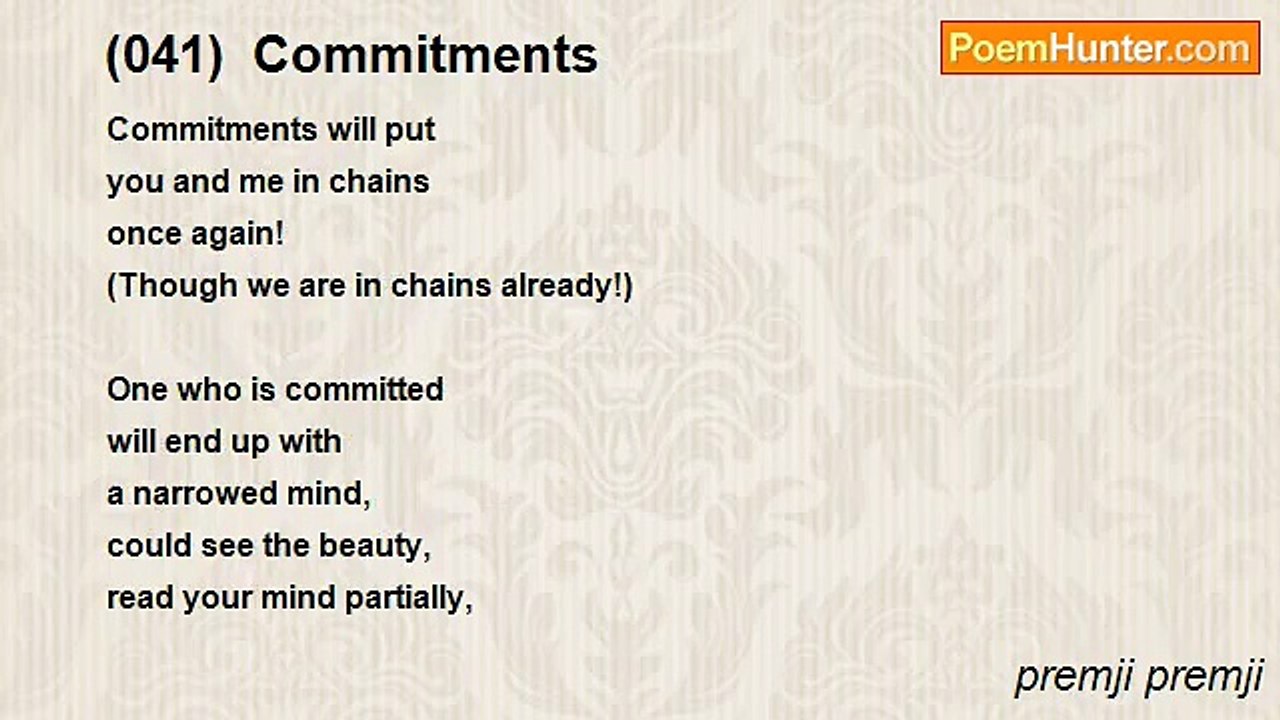 (041) Commitments

PoemHunter.com

Commitments will put
you and me in chains
once again!
(Though we are in chains already!)

One who is committed
will end up with
a narrowed mind,
could see the beauty,
read your mind partially,

premji premji